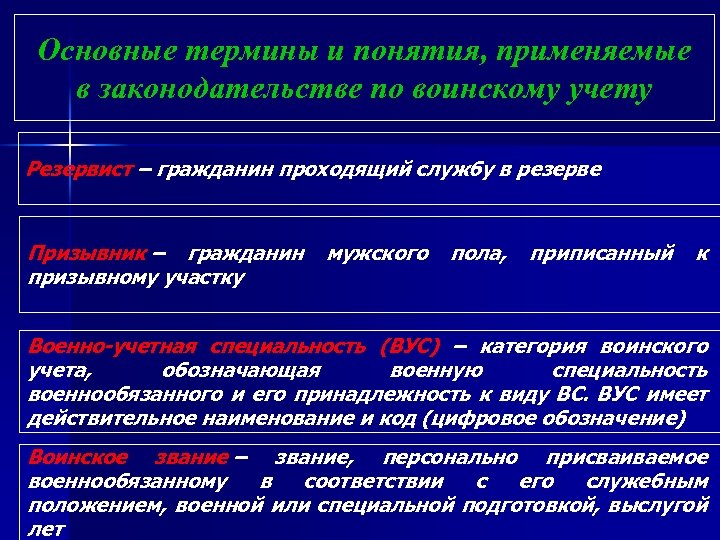 Основные термины и понятия, применяемые в законодательстве по воинскому учету

Резервист – гражданин проходящий службу в резерве

Призывник – гражданин мужского пола, приписанный к призывному участку

Военно-учетная специальность (ВУС) – категория воинского учета, обозначающая военную специальность военнообязанного и его принадлежность к виду ВС. ВУС имеет действительное наименование и код (цифровое обозначение)

Воинское звание – звание, персонально присваиваемое военнообязанному в соответствии с его служебным положением, военной или специальной подготовкой, выслугой лет